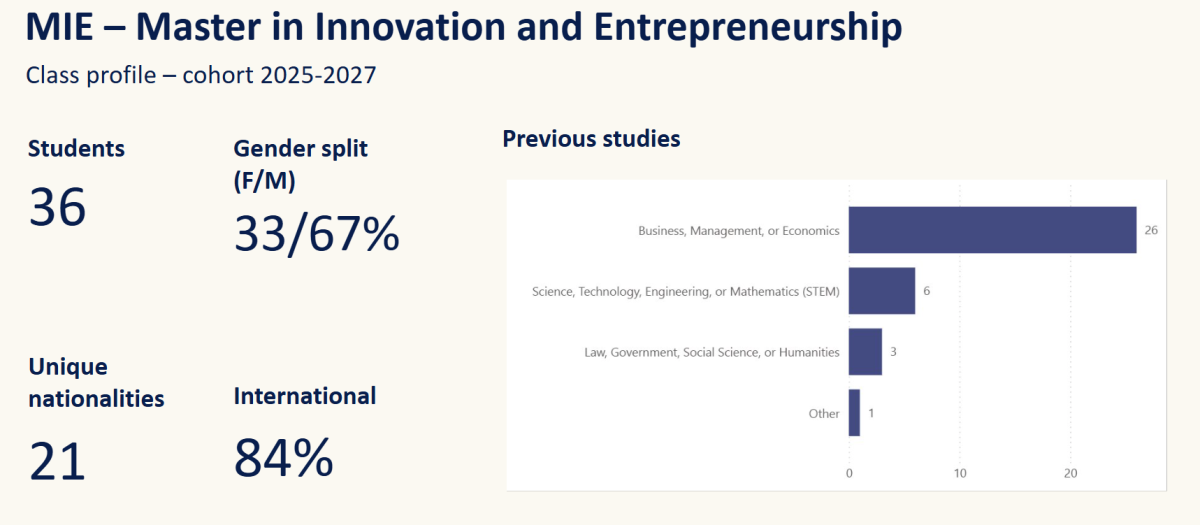 MIE – Master in Innovation and Entrepreneurship

Class profile – cohort 2025-2027

Students

36

Gender split (F/M)

33/67%

Unique nationalities

21

International

84%

Previous studies

Business, Management, or Economics 26

Science, Technology, Engineering, or Mathematics (STEM) 6

Law, Government, Social Science, or Humanities 3

Other 1

0 10 20